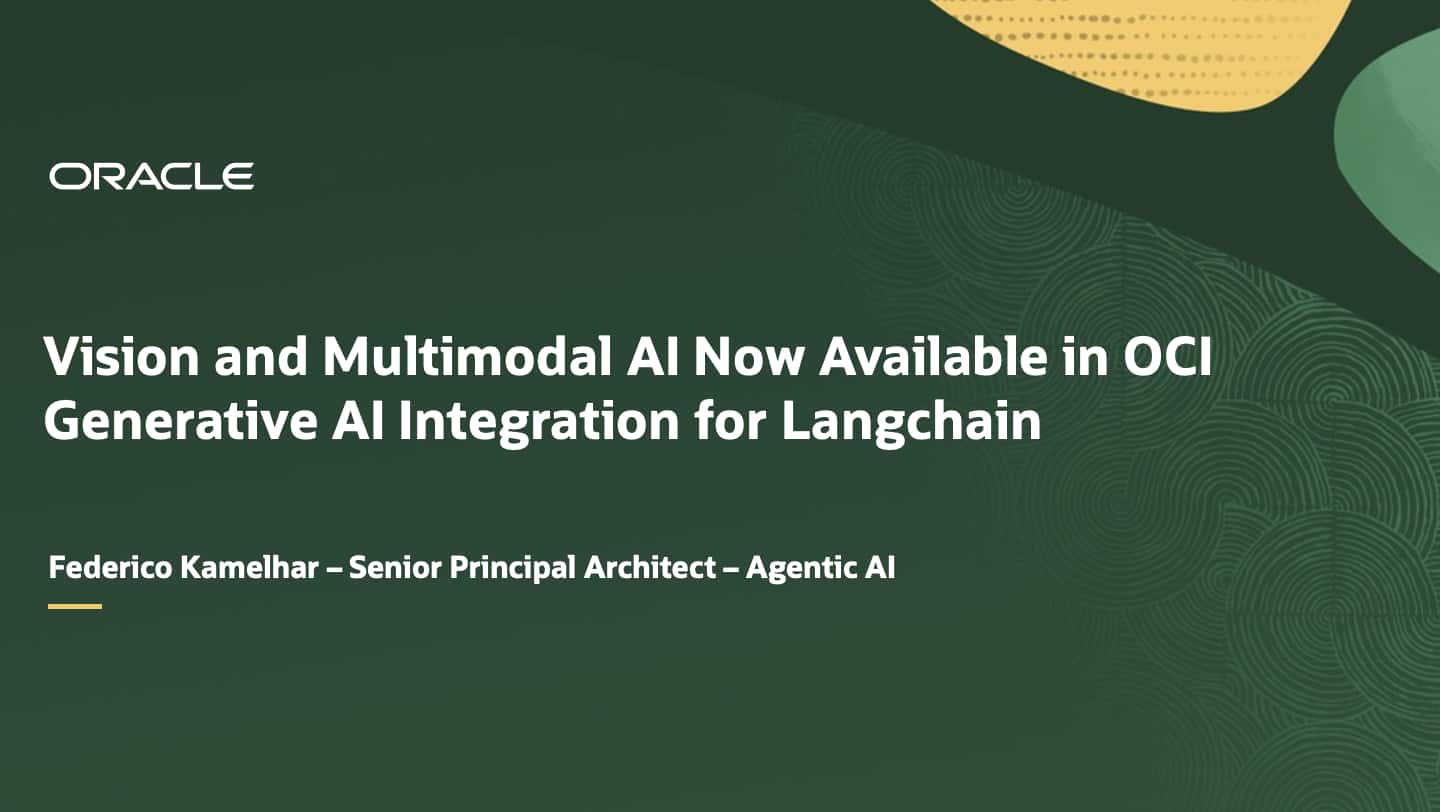 ORACLE

Vision and Multimodal AI Now Available in OCI Generative AI Integration for Langchain

Federico Kamelhar – Senior Principal Architect – Agentic AI